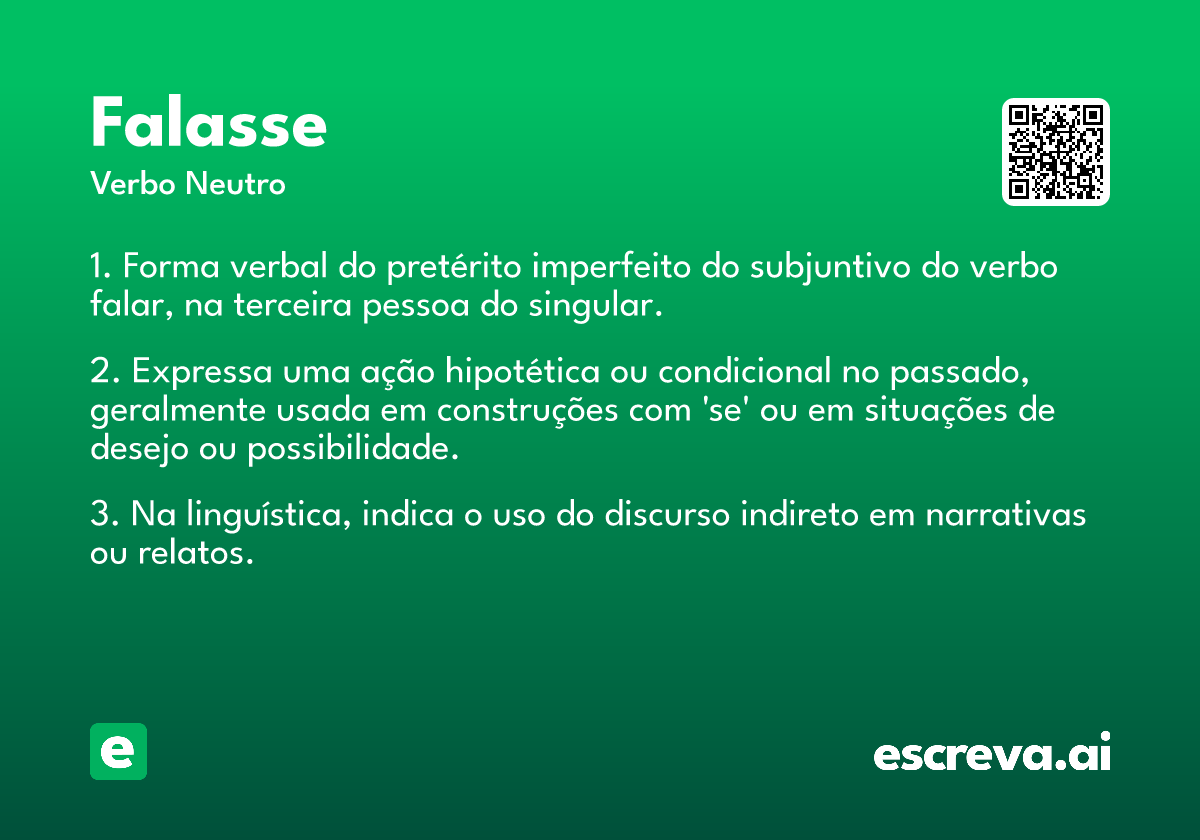 Falasse
Verbo Neutro

1. Forma verbal do pretérito imperfeito do subjuntivo do verbo falar, na terceira pessoa do singular.

2. Expressa uma ação hipotética ou condicional no passado, geralmente usada em construções com 'se' ou em situações de desejo ou possibilidade.

3. Na linguística, indica o uso do discurso indireto em narrativas ou relatos.

e

escreva.ai